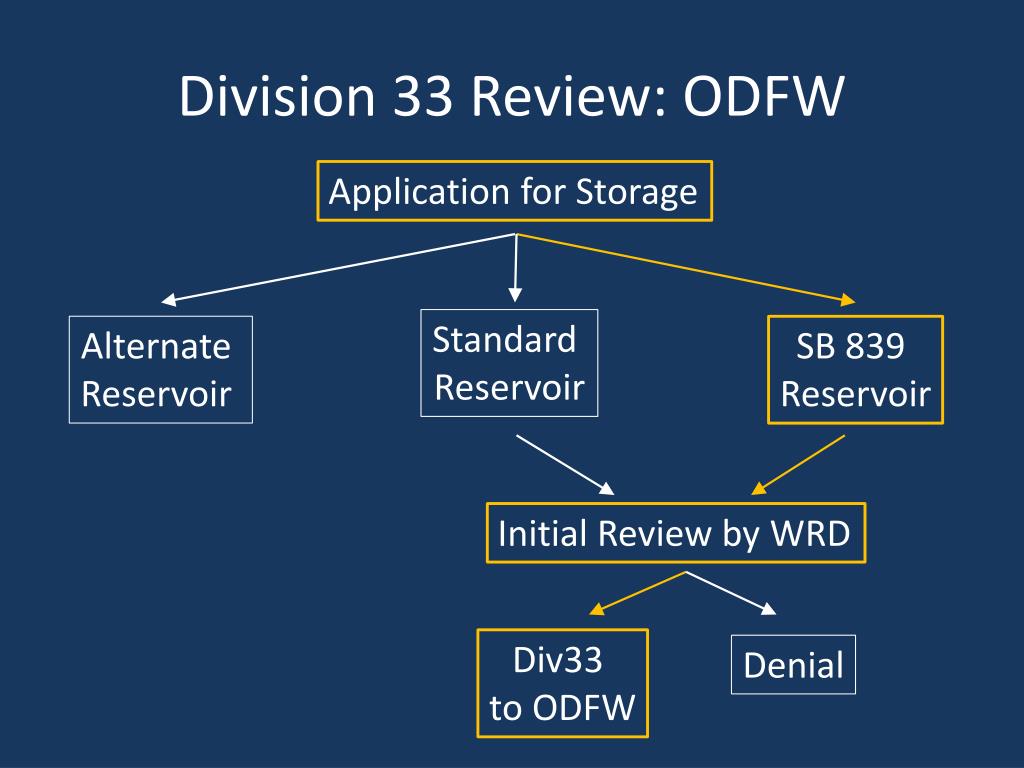 Division 33 Review: ODFW

Application for Storage

Alternate Reservoir

Standard Reservoir

SB 839 Reservoir

Initial Review by WRD

Div33 to ODFW

Denial